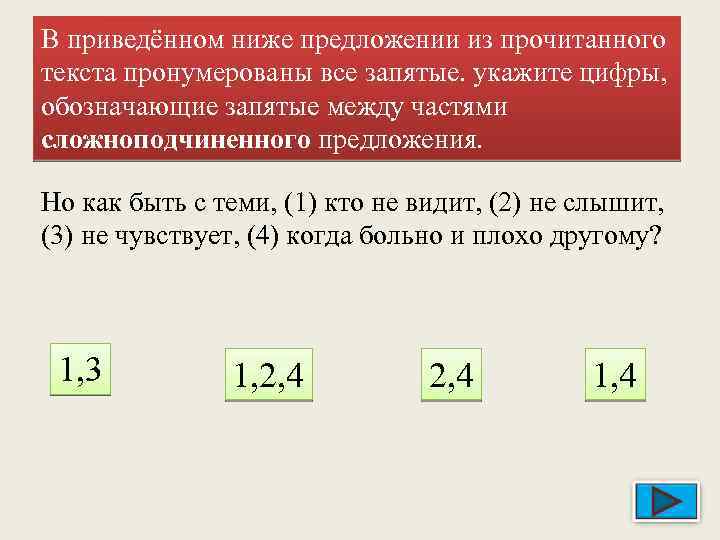 В приведённом ниже предложении из прочитанного текста пронумерованы все запятые. укажите цифры, обозначающие запятые между частями **сложноподчиненного** предложения.

Но как быть с теми, (1) кто не видит, (2) не слышит, (3) не чувствует, (4) когда больно и плохо другому?

1,3

1,2,4

2,4

1,4